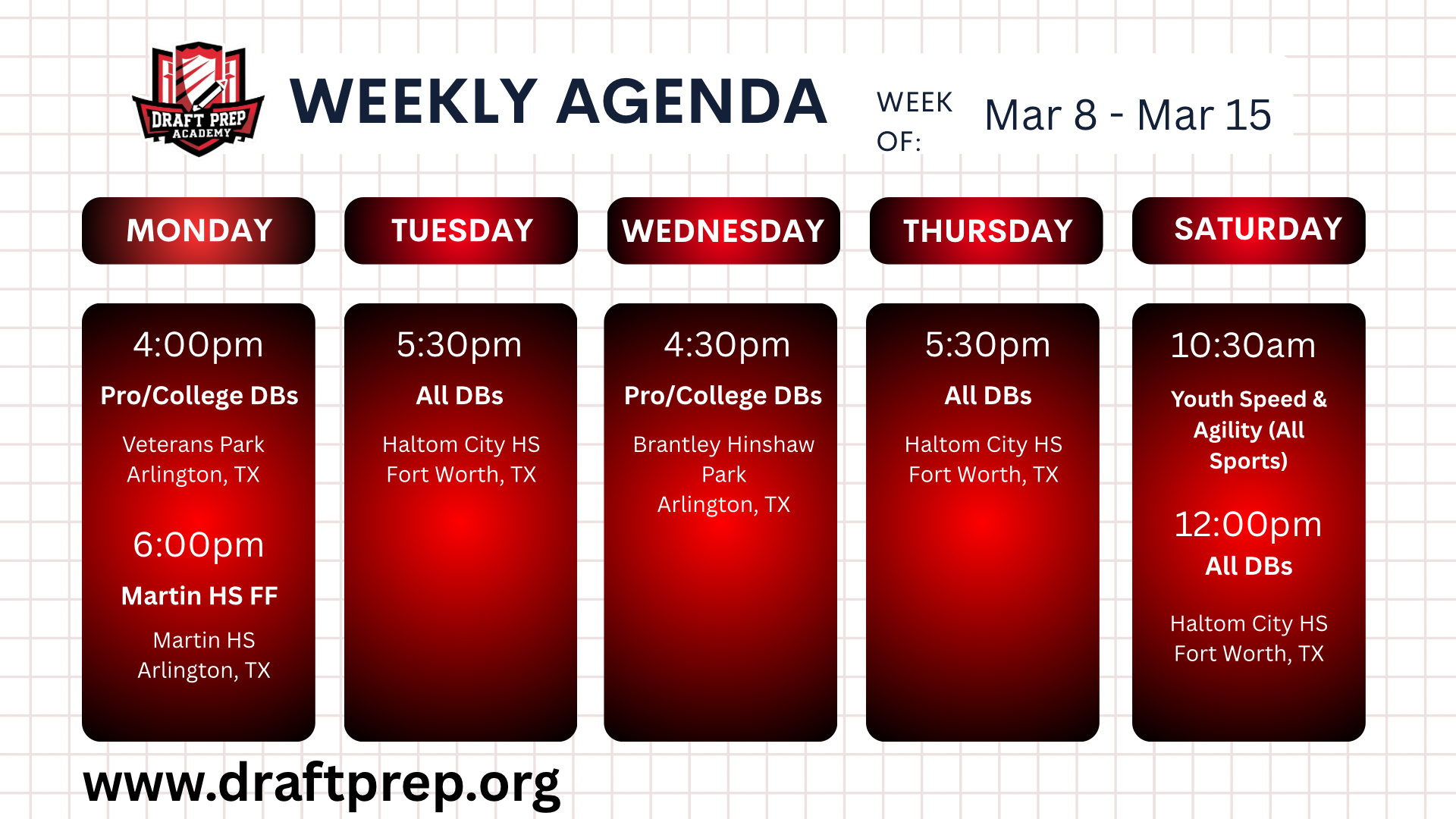 DRAFT PREP ACADEMY

WEEKLY AGENDA

WEEK OF: Mar 8 - Mar 15

MONDAY

4:00pm
Pro/College DBs
Veterans Park
Arlington, TX

6:00pm
Martin HS FF
Martin HS
Arlington, TX

TUESDAY

5:30pm
All DBs
Haltom City HS
Fort Worth, TX

WEDNESDAY

4:30pm
Pro/College DBs
Brantley Hinshaw Park
Arlington, TX

THURSDAY

5:30pm
All DBs
Haltom City HS
Fort Worth, TX

SATURDAY

10:30am
Youth Speed & Agility (All Sports)

12:00pm
All DBs
Haltom City HS
Fort Worth, TX

www.draftprep.org